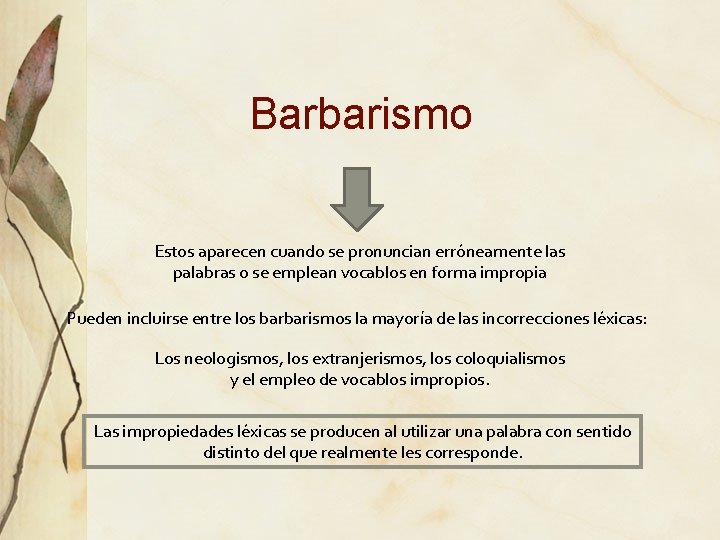 Barbarismo

Estos aparecen cuando se pronuncian erróneamente las palabras o se emplean vocablos en forma impropia

Pueden incluirse entre los barbarismos la mayoría de las incorrecciones léxicas:

Los neologismos, los extranjerismos, los coloquialismos y el empleo de vocablos impropios.

Las impropiedades léxicas se producen al utilizar una palabra con sentido distinto del que realmente les corresponde.